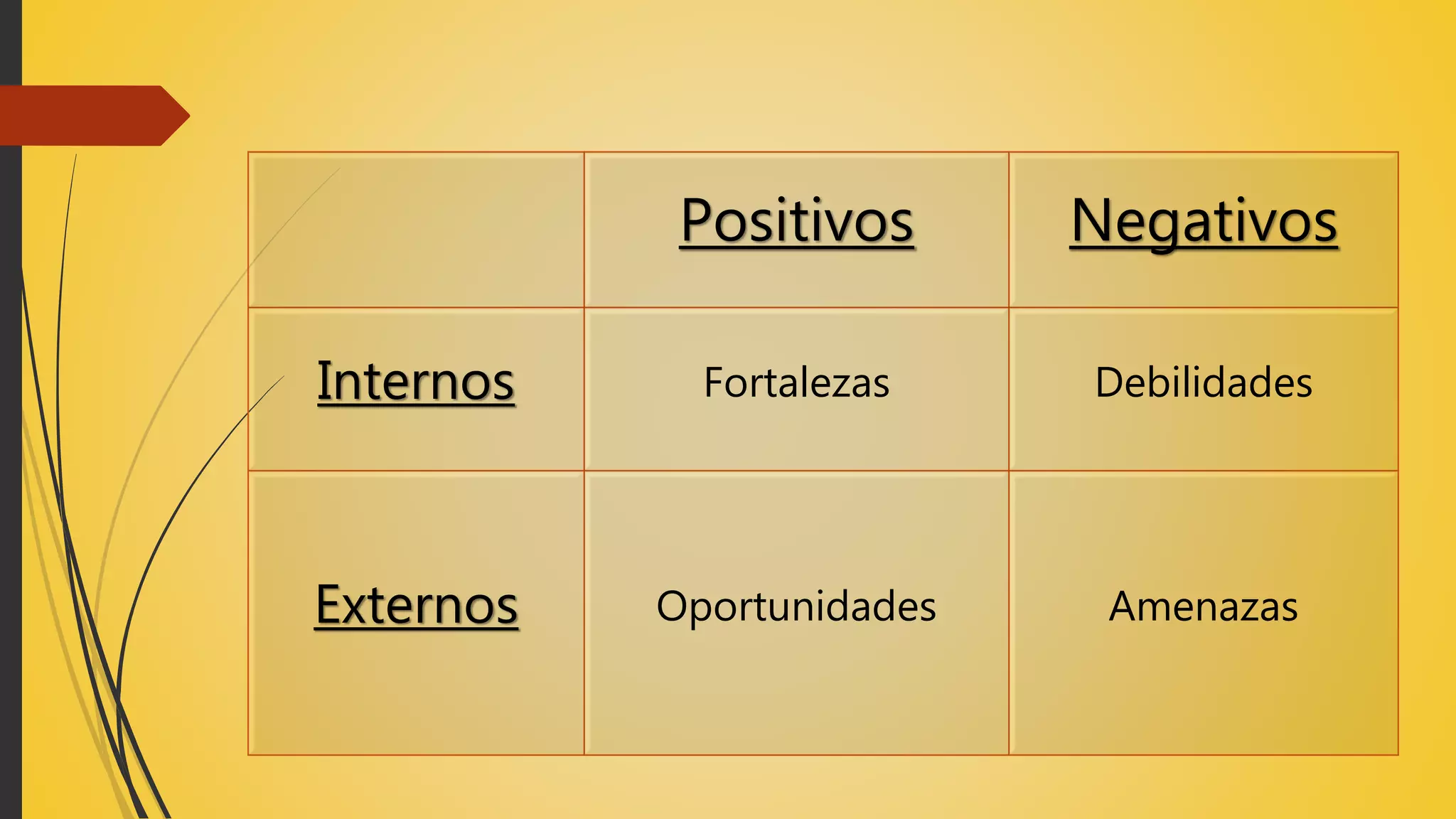 | | Positivos | Negativos |
|---|---|---|
| Internos | Fortalezas | Debilidades |
| Externos | Oportunidades | Amenazas |